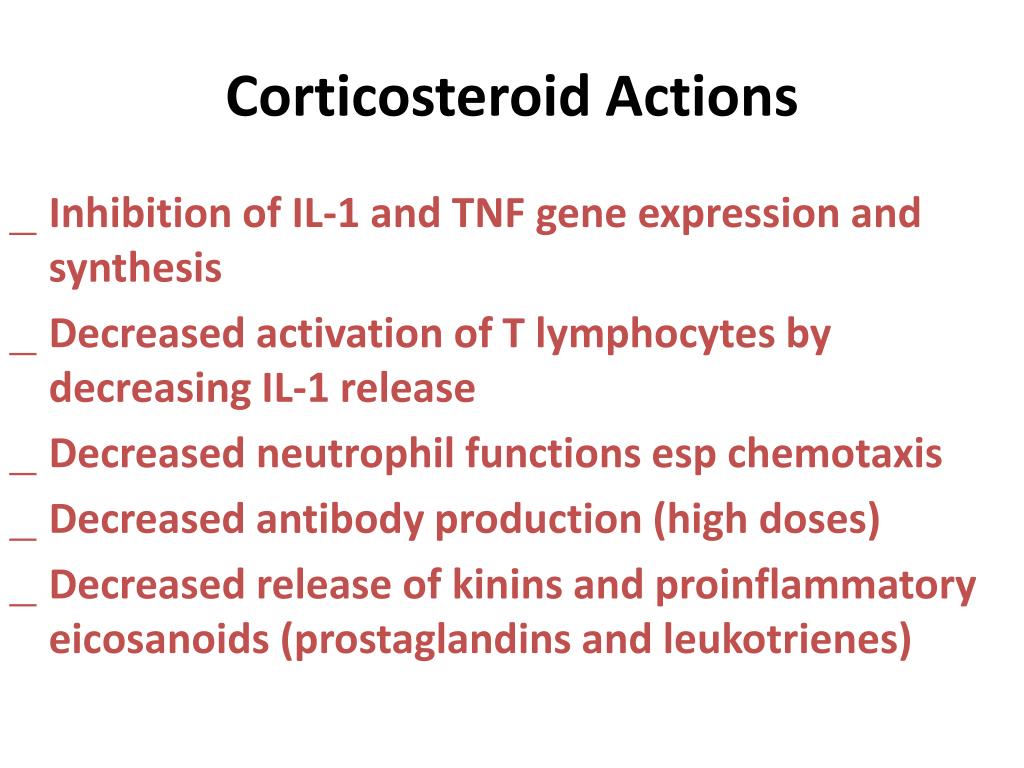 Corticosteroid Actions

_ Inhibition of IL-1 and TNF gene expression and synthesis
_ Decreased activation of T lymphocytes by decreasing IL-1 release
_ Decreased neutrophil functions esp chemotaxis
_ Decreased antibody production (high doses)
_ Decreased release of kinins and proinflammatory eicosanoids (prostaglandins and leukotrienes)